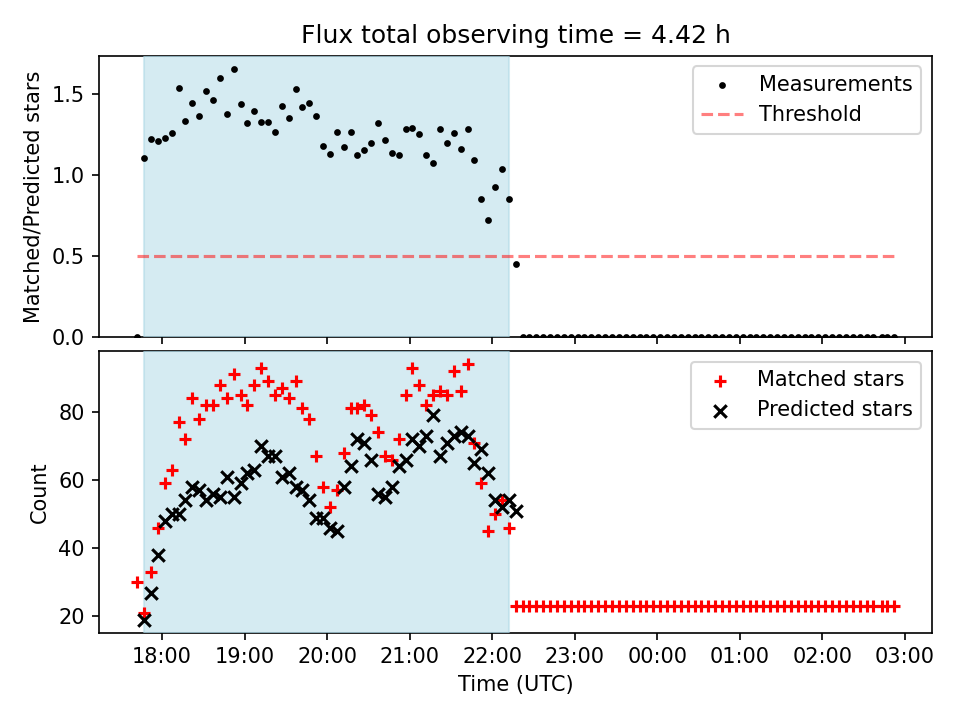 Flux total observing time = 4.42 h

Matched/Predicted stars

1.5
1.0
0.5
0.0

Measurements
Threshold

Count

80
60
40
20

Matched stars
Predicted stars

18:00 19:00 20:00 21:00 22:00 23:00 00:00 01:00 02:00 03:00

Time (UTC)